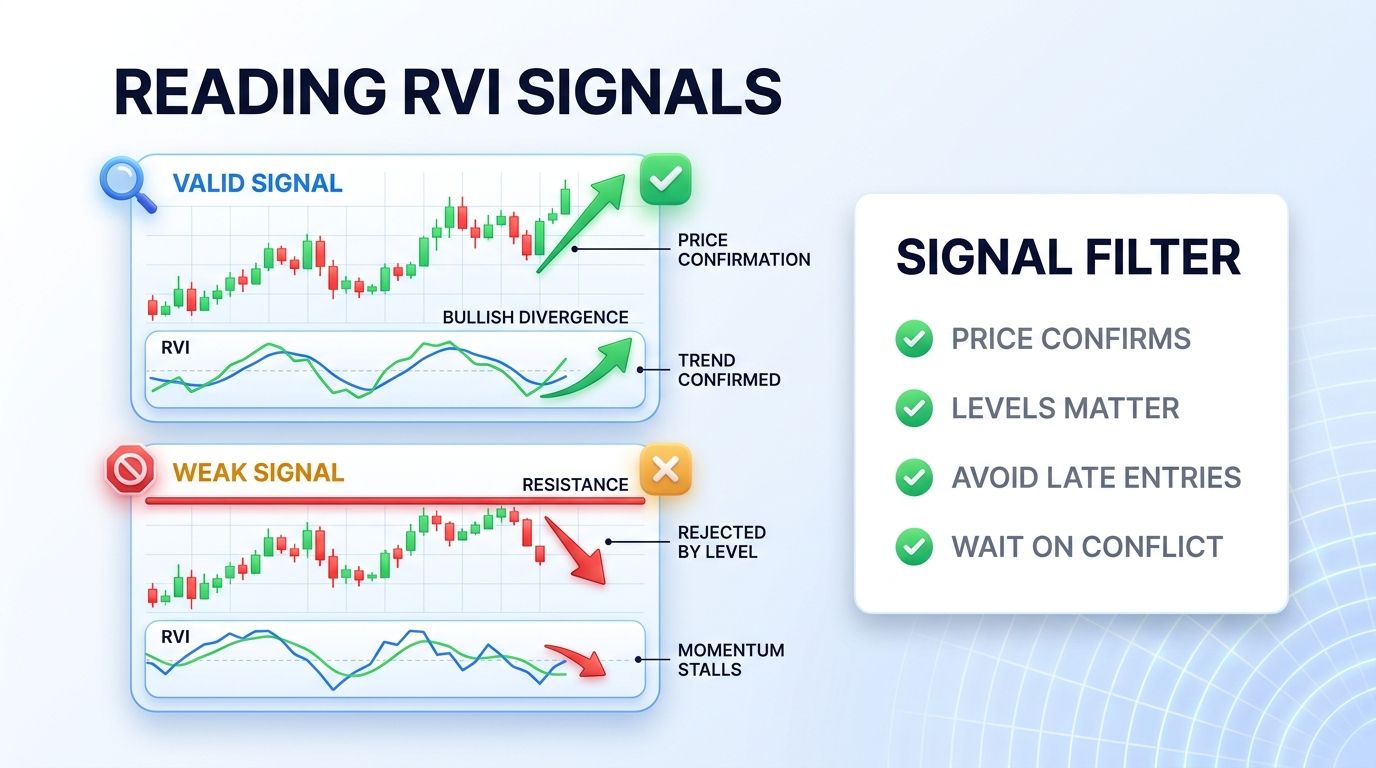 READING RVI SIGNALS

VALID SIGNAL

PRICE CONFIRMATION

BULLISH DIVERGENCE

RVI

TREND CONFIRMED

WEAK SIGNAL

RESISTANCE

REJECTED BY LEVEL

RVI

MOMENTUM STALLS

SIGNAL FILTER

PRICE CONFIRMS

LEVELS MATTER

AVOID LATE ENTRIES

WAIT ON CONFLICT